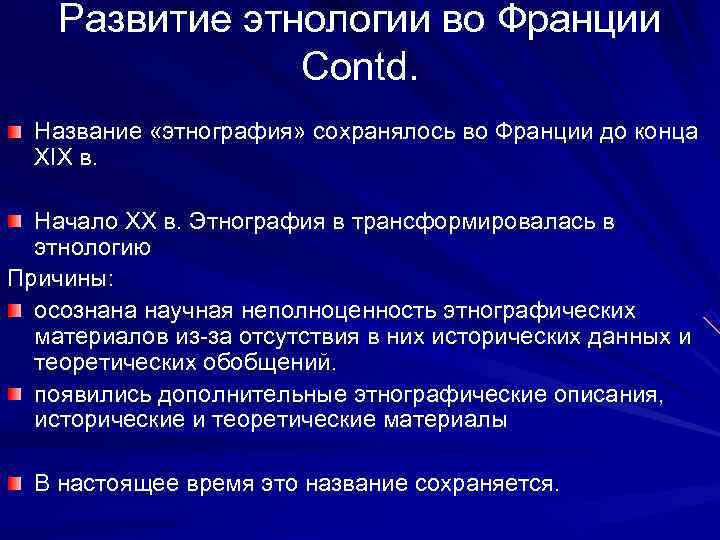 Развитие этнологии во Франции Contd.

Название «этнография» сохранялось во Франции до конца XIX в.

Начало XX в. Этнография в трансформировалась в этнологию

Причины:

осознана научная неполноценность этнографических материалов из-за отсутствия в них исторических данных и теоретических обобщений.

появились дополнительные этнографические описания, исторические и теоретические материалы

В настоящее время это название сохраняется.